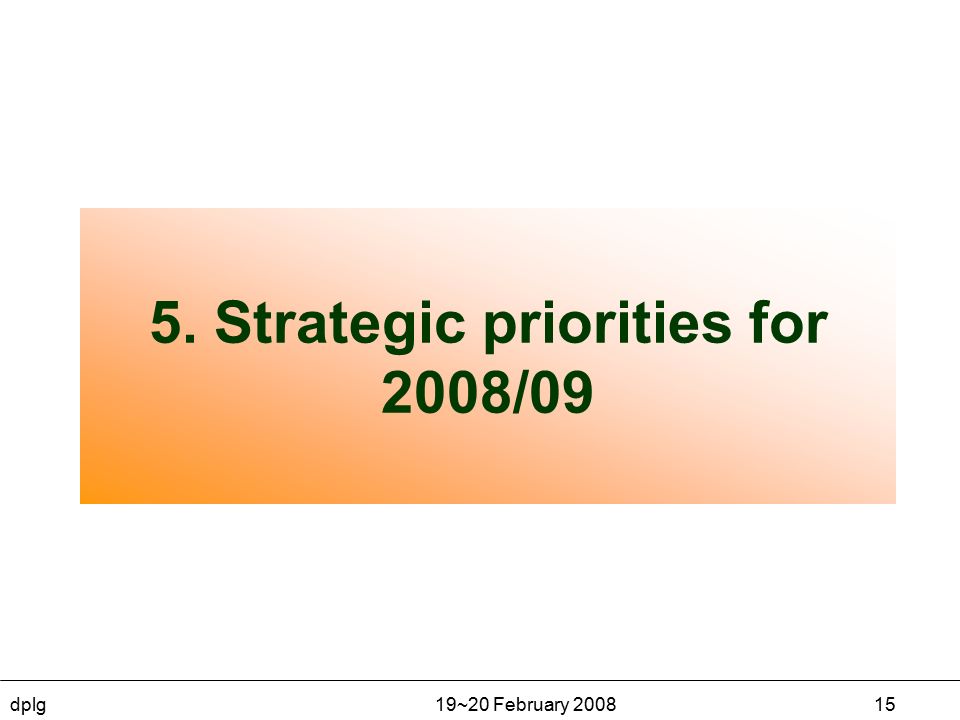 5. Strategic priorities for 2008/09

dplg

19~20 February 2008

15